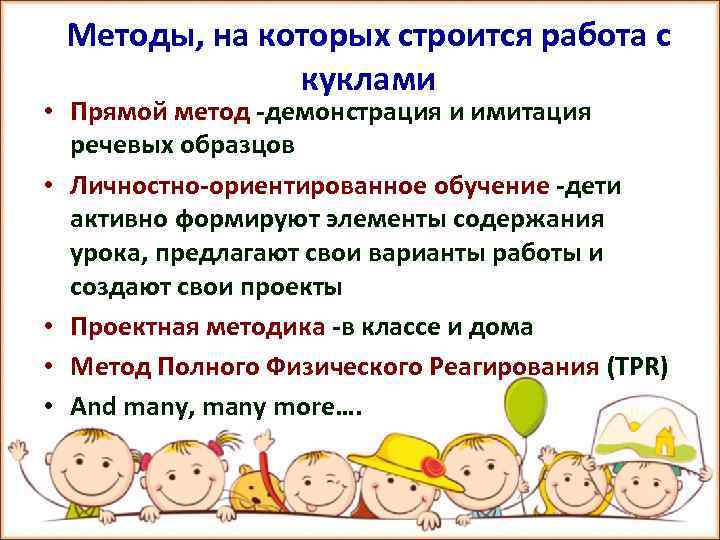 Методы, на которых строится работа с куклами

• Прямой метод -демонстрация и имитация речевых образцов
• Личностно-ориентированное обучение -дети активно формируют элементы содержания урока, предлагают свои варианты работы и создают свои проекты
• Проектная методика -в классе и дома
• Метод Полного Физического Реагирования (TPR)
• And many, many more….